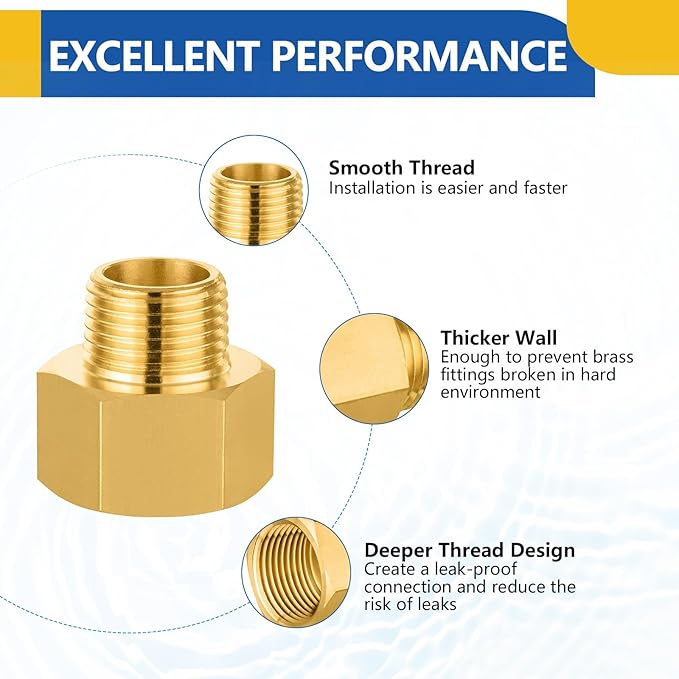 EXCELLENT PERFORMANCE

Smooth Thread
Installation is easier and faster

Thicker Wall
Enough to prevent brass fittings broken in hard environment

Deeper Thread Design
Create a leak-proof connection and reduce the risk of leaks